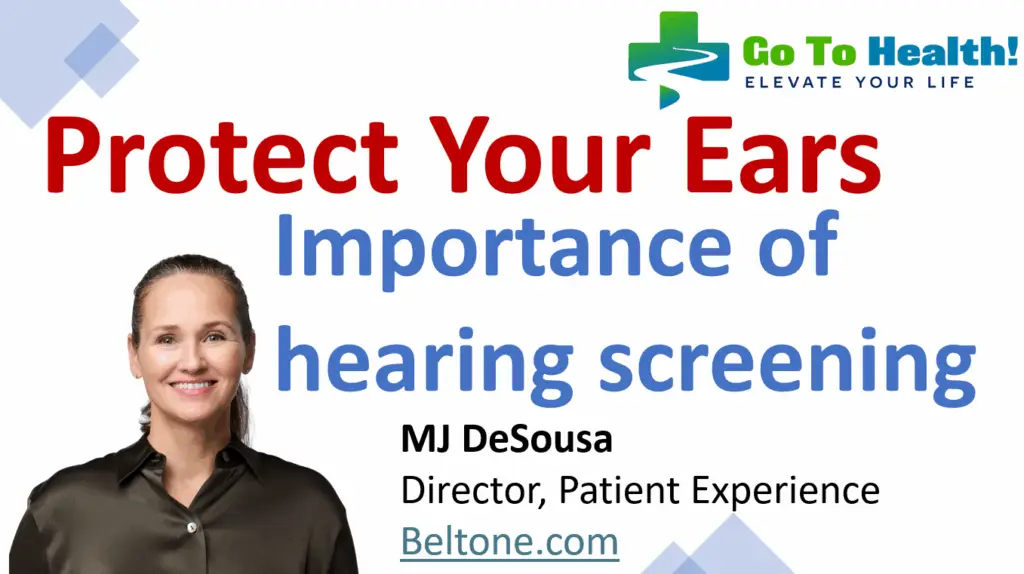 Go To Health!
ELEVATE YOUR LIFE

Protect Your Ears

Importance of hearing screening

MJ DeSousa
Director, Patient Experience
Beltone.com